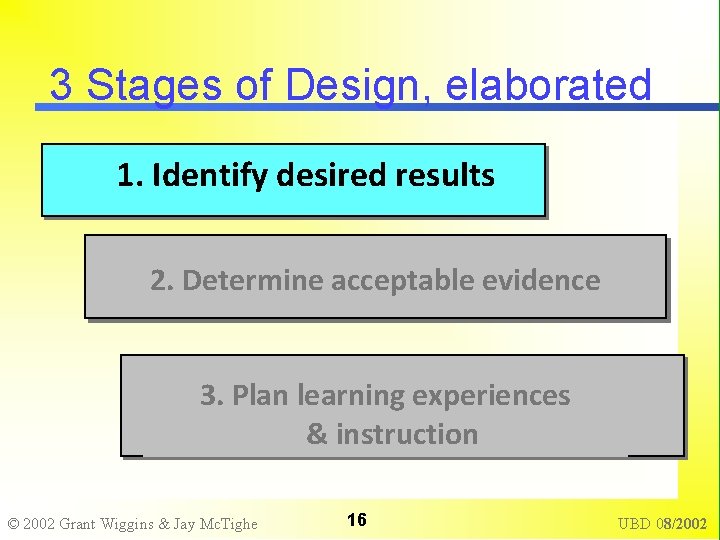 3 Stages of Design, elaborated

1. Identify desired results

2. Determine acceptable evidence

3. Plan learning experiences & instruction

© 2002 Grant Wiggins & Jay McTighe

16

UBD 08/2002